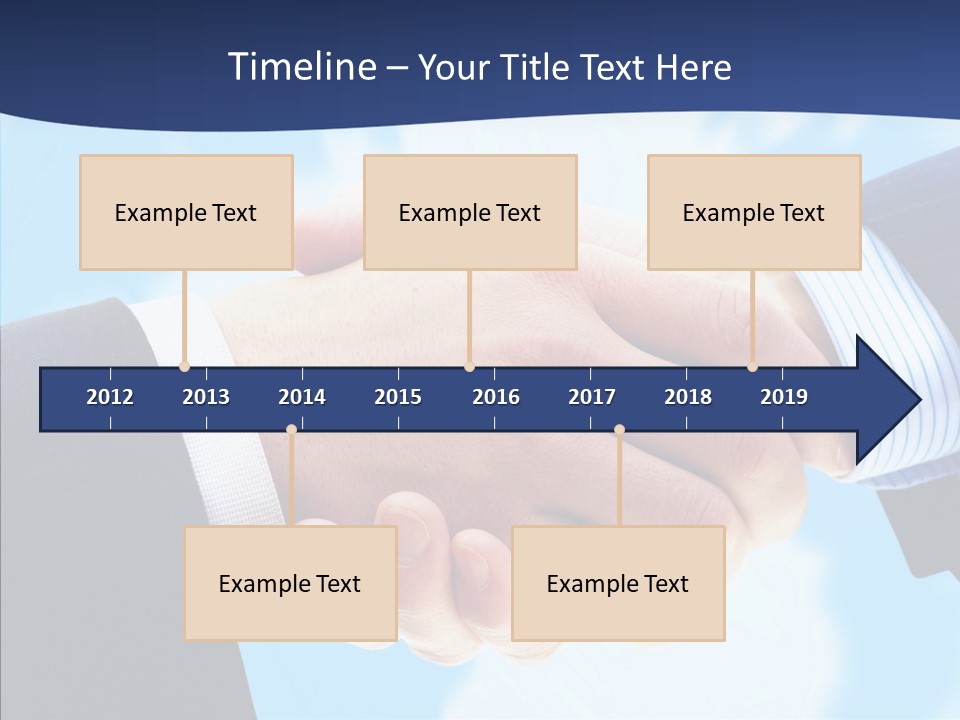 Timeline – Your Title Text Here

Example Text

Example Text

Example Text

2012
2013
2014
2015
2016
2017
2018
2019

Example Text

Example Text